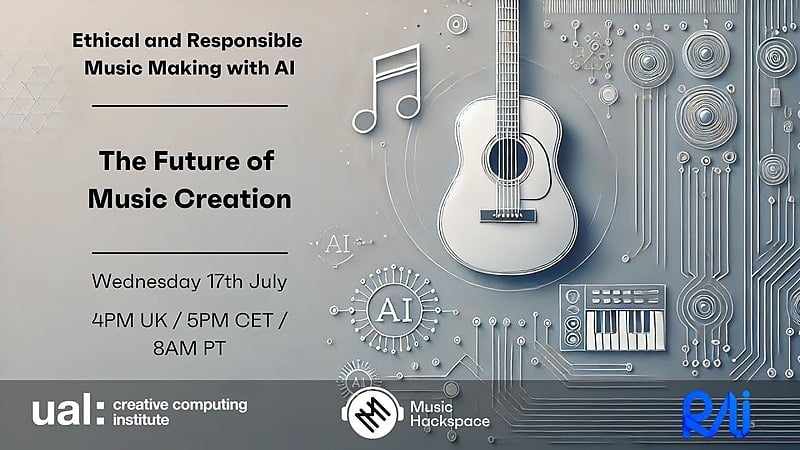 Ethical and Responsible Music Making with AI

The Future of Music Creation

Wednesday 17th July

4PM UK / 5PM CET / 8AM PT

AI

AI

AI

ual: creative computing institute

Music Hackspace

RAi